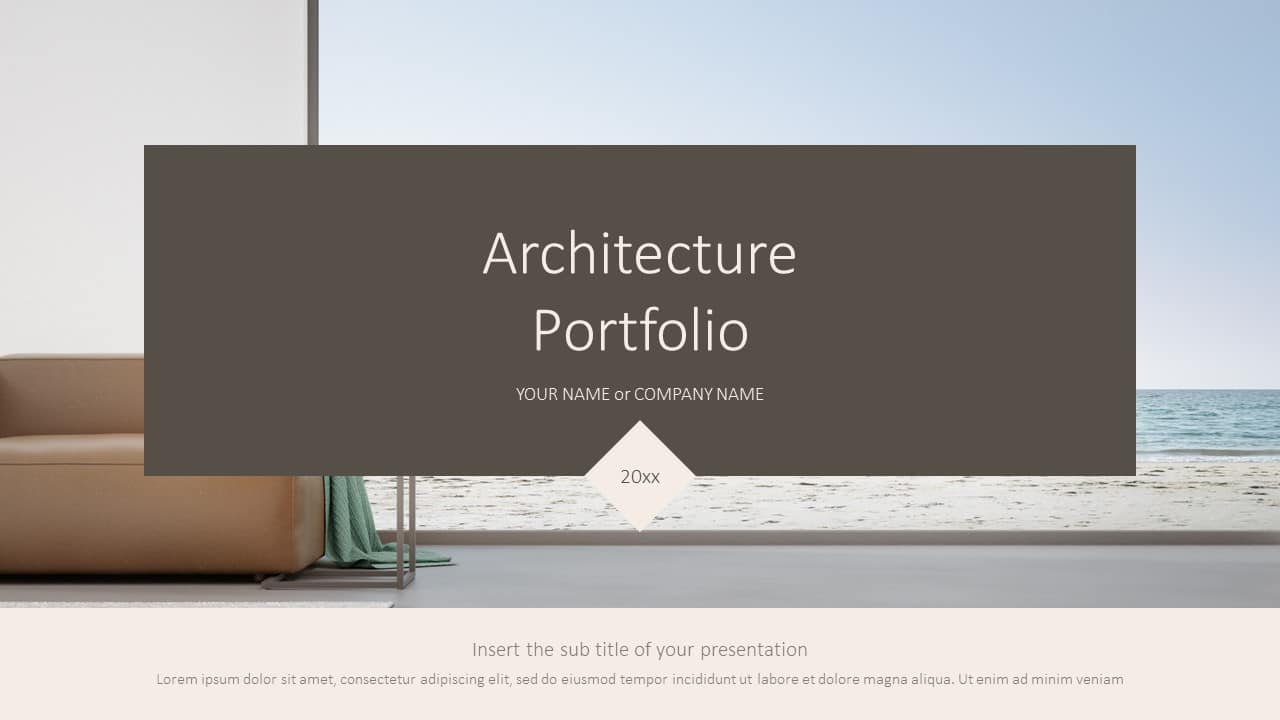 Architecture Portfolio

YOUR NAME or COMPANY NAME

20xx

Insert the sub title of your presentation

Lorem ipsum dolor sit amet, consectetur adipiscing elit, sed do eiusmod tempor incididunt ut labore et dolore magna aliqua. Ut enim ad minim veniam